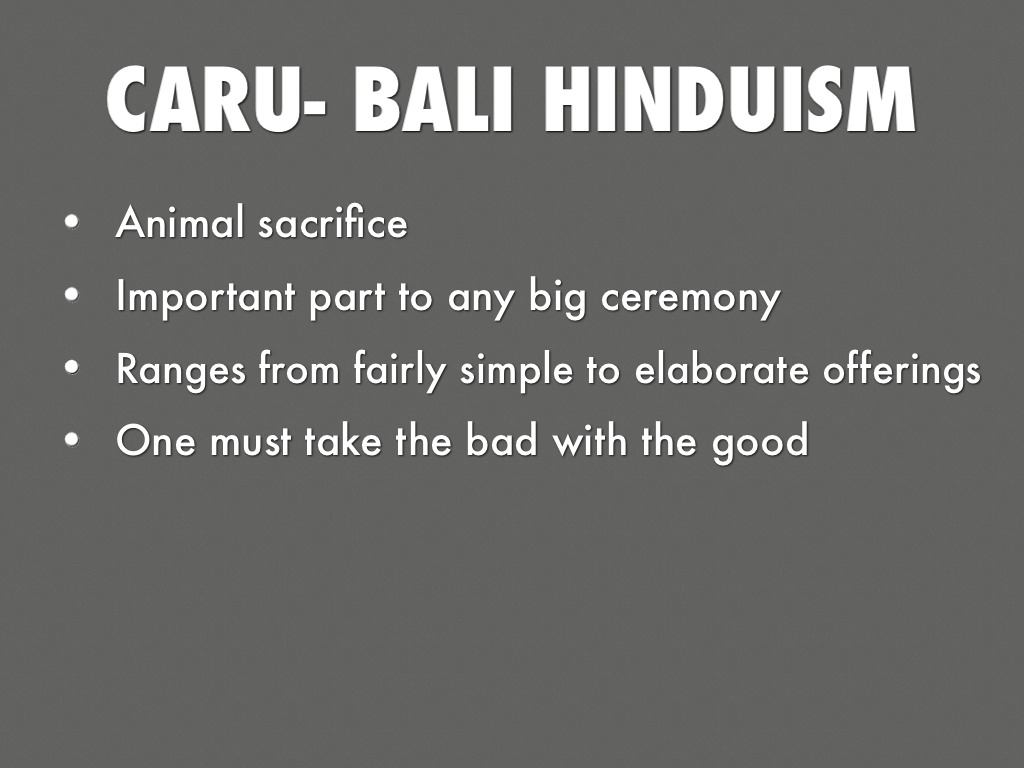 CARU- BALI HINDUISM

• Animal sacrifice
• Important part to any big ceremony
• Ranges from fairly simple to elaborate offerings
• One must take the bad with the good